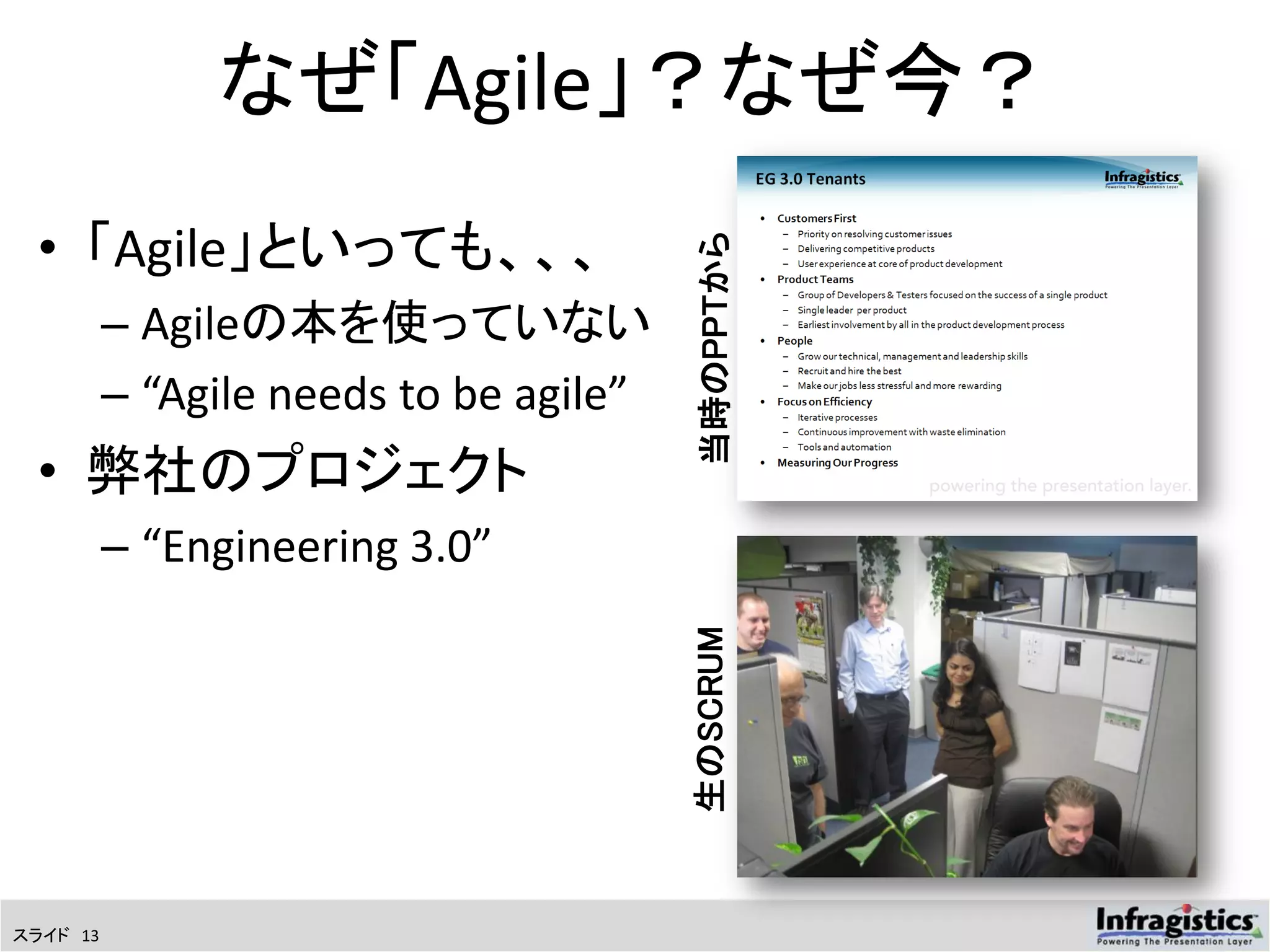 なぜ「Agile」？なぜ今？

• 「Agile」といっても、、、
– Agileの本を使っていない
– “Agile needs to be agile”
• 弊社のプロジェクト
– “Engineering 3.0”

当時のPPTから

EG 3.0 Tenants

Infragistics
Powering The Presentation Layer

• Customers First
– Priority on resolving customer issues
– Delivering competitive products
– User experience at core of product development
• Product Teams
– Group of Developers & Testers focused on the success of a single product
– Single leader per product
– Earliest involvement by all in the product development process
• People
– Grow our technical, management and leadership skills
– Recruit and hire the best
– Make our jobs less stressful and more rewarding
• Focus on Efficiency
– Iterative processes
– Continuous improvement with waste elimination
– Tools and automation
• Measuring Our Progress

powering the presentation layer.

生のSCRUM

スライド 13

Infragistics
Powering The Presentation Layer